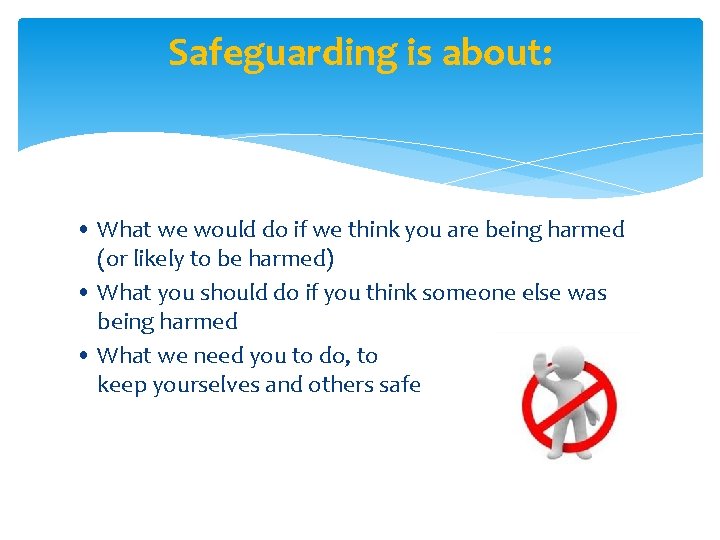 Safeguarding is about:

• What we would do if we think you are being harmed (or likely to be harmed)
• What you should do if you think someone else was being harmed
• What we need you to do, to keep yourselves and others safe